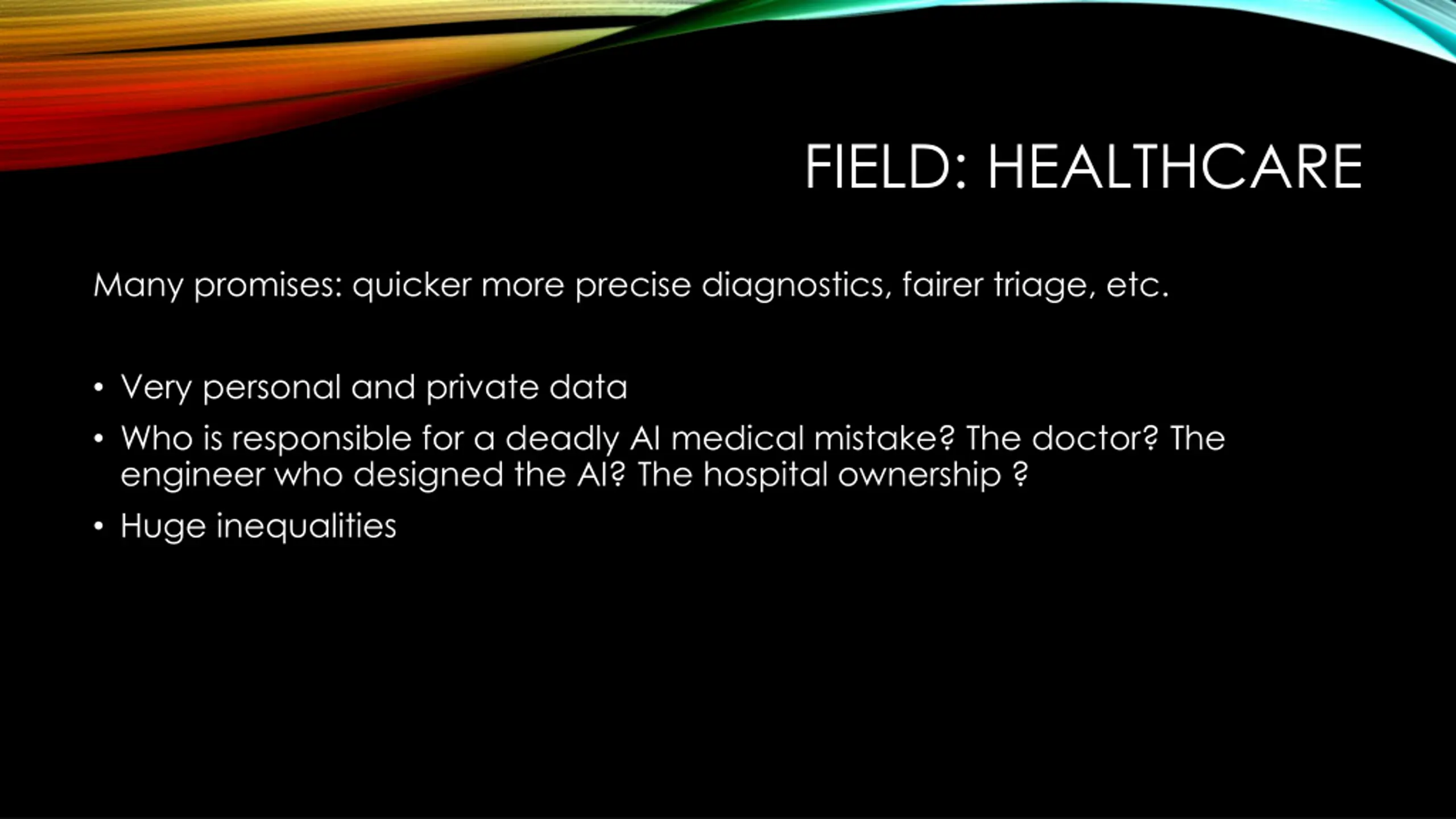 FIELD: HEALTHCARE

Many promises: quicker more precise diagnostics, fairer triage, etc.

• Very personal and private data
• Who is responsible for a deadly AI medical mistake? The doctor? The engineer who designed the AI? The hospital ownership ?
• Huge inequalities